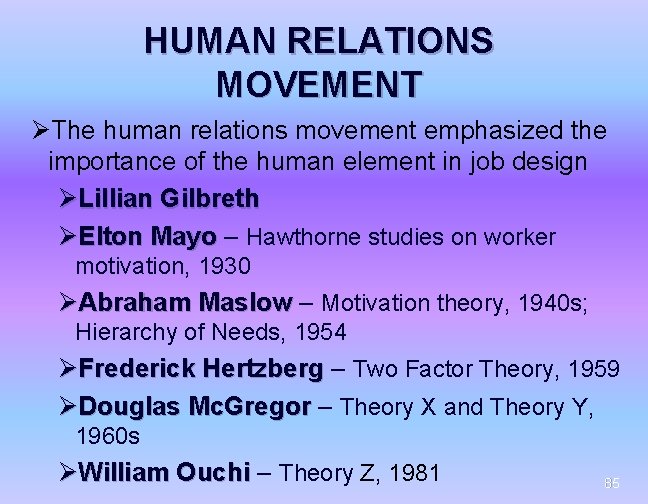 HUMAN RELATIONS MOVEMENT

➢The human relations movement emphasized the importance of the human element in job design

➢Lillian Gilbreth

➢Elton Mayo – Hawthorne studies on worker motivation, 1930

➢Abraham Maslow – Motivation theory, 1940s; Hierarchy of Needs, 1954

➢Frederick Hertzberg – Two Factor Theory, 1959

➢Douglas McGregor – Theory X and Theory Y, 1960s

➢William Ouchi – Theory Z, 1981

85